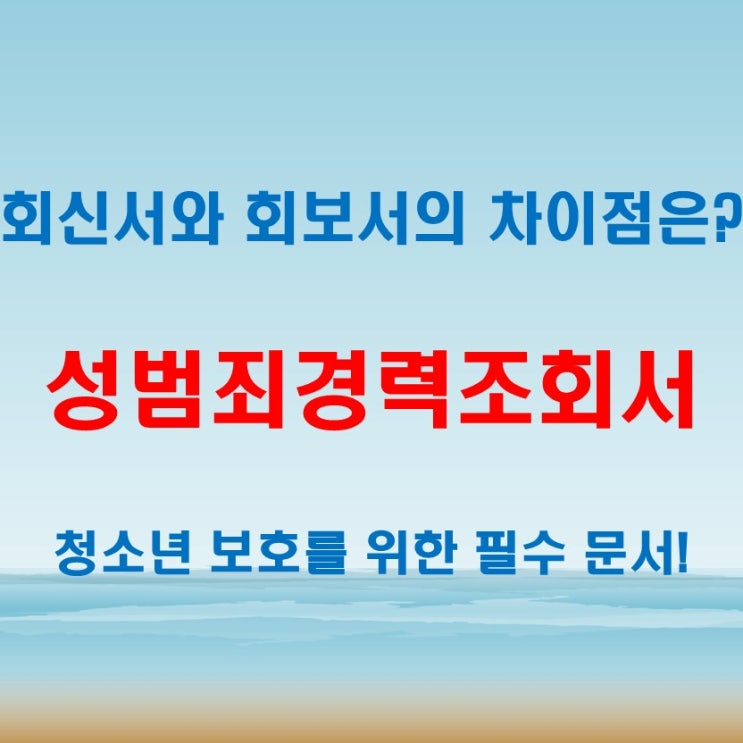 회신서와 회보서의 차이점은?

성범죄경력조회서

청소년 보호를 위한 필수 문서!